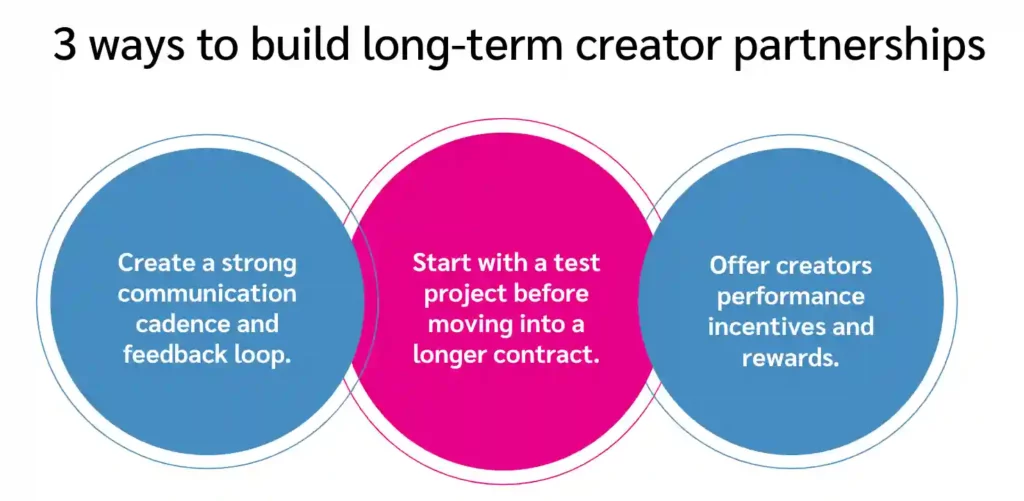 3 ways to build long-term creator partnerships

Create a strong communication cadence and feedback loop.

Start with a test project before moving into a longer contract.

Offer creators performance incentives and rewards.